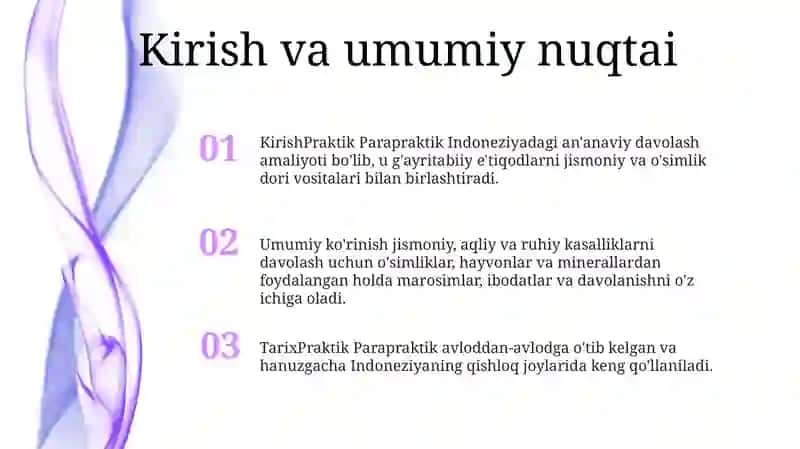 Kirish va umumiy nuqtai

01

KirishPraktik Parapraktik Indoneziyadagi an'anaviy davolash amaliyoti bo'lib, u g'ayritabiiy e'tiqodlarni jismoniy va o'simlik dori vositalari bilan birlashtiradi.

02

Umumiy ko'rinish jismoniy, aqliy va ruhiy kasalliklarni davolash uchun o'simliklar, hayvonlar va minerallardan foydalangan holda marosimlar, ibodatlar va davolanishni o'z ichiga oladi.

03

TarixPraktik Parapraktik avloddan-avlodga o'tib kelgan va hanuzgacha Indoneziyaning qishloq joylarida keng qo'llaniladi.